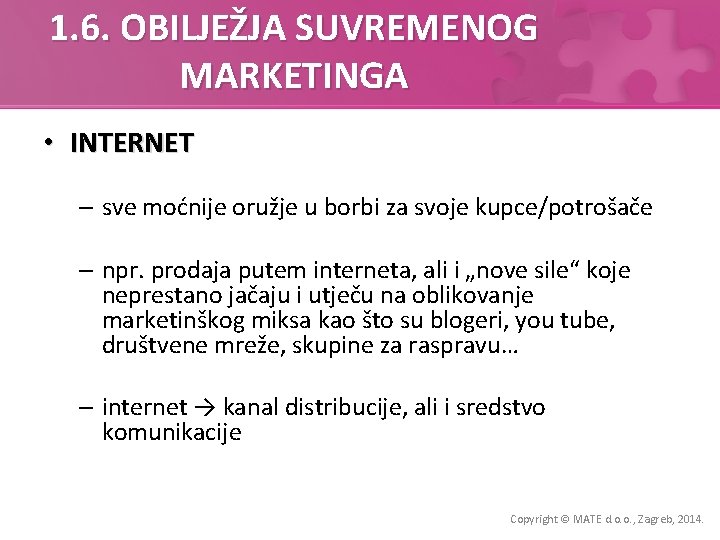 1.6. OBILJEŽJA SUVREMENOG MARKETINGA

• INTERNET

– sve moćnije oružje u borbi za svoje kupce/potrošače

– npr. prodaja putem interneta, ali i „nove sile“ koje neprestano jačaju i utječu na oblikovanje marketinškog miksa kao što su blogeri, you tube, društvene mreže, skupine za raspravu…

– internet → kanal distribucije, ali i sredstvo komunikacije

Copyright © MATE d.o.o., Zagreb, 2014.